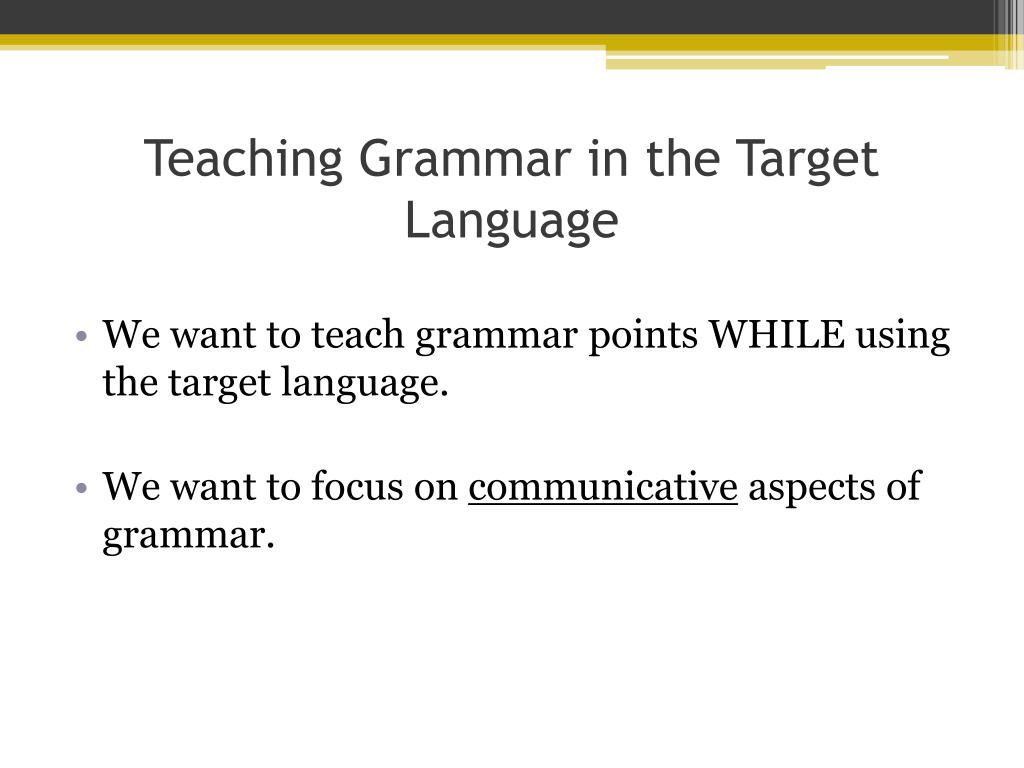 Teaching Grammar in the Target Language

• We want to teach grammar points WHILE using the target language.

• We want to focus on communicative aspects of grammar.